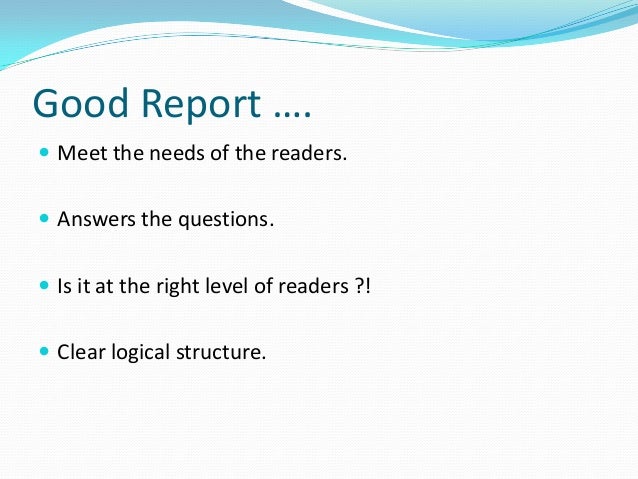 Good Report ….

- Meet the needs of the readers.
- Answers the questions.
- Is it at the right level of readers ?!
- Clear logical structure.